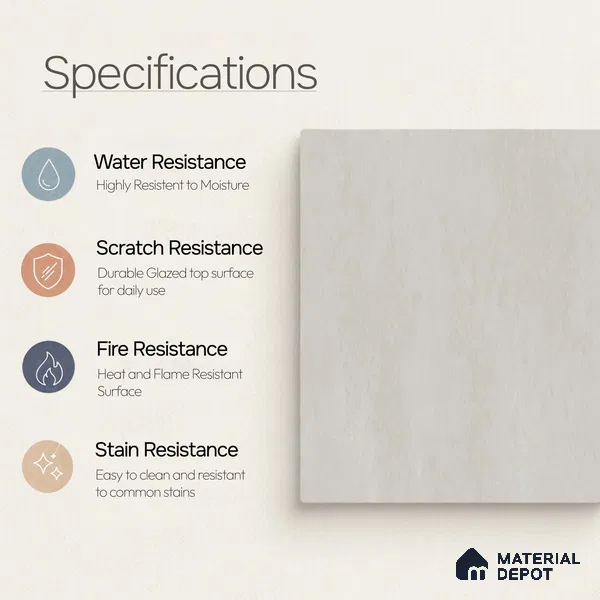 Specifications

Water Resistance
Highly Resistent to Moisture

Scratch Resistance
Durable Glazed top surface for daily use

Fire Resistance
Heat and Flame Resistant Surface

Stain Resistance
Easy to clean and resistant to common stains

MATERIAL DEPOT